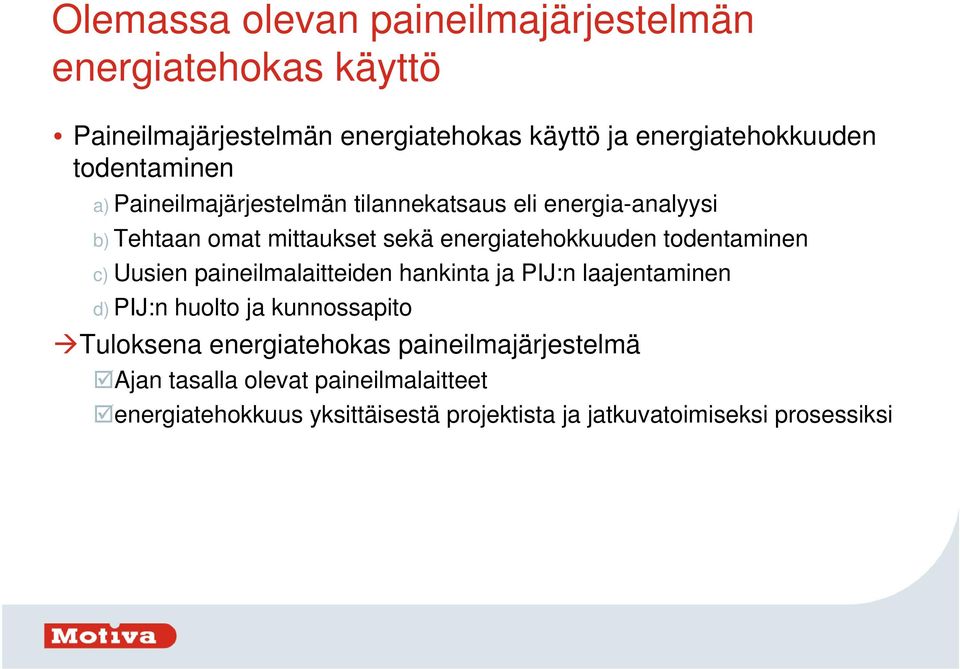 Olemassa olevan paineilmajärjestelmän energiatehokas käyttö

• Paineilmajärjestelmän energiatehokas käyttö ja energiatehokkuuden todentaminen

a) Paineilmajärjestelmän tilannekatsaus eli energia-analyysi

b) Tehtaan omat mittaukset sekä energiatehokkuuden todentaminen

c) Uusien paineilmalaitteiden hankinta ja PIJ:n laajentaminen

d) PIJ:n huolto ja kunnossapito

→Tuloksena energiatehokas paineilmajärjestelmä

☑Ajan tasalla olevat paineilmalaitteet

☑energiatehokkuus yksittäisestä projektista ja jatkuvatoimiseksi prosessiksi

Motiva